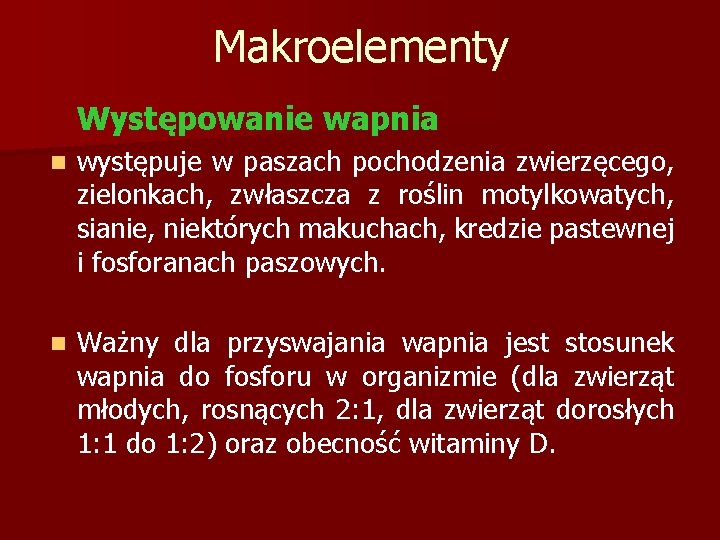 Makroelementy

Występowanie wapnia

występuje w paszach pochodzenia zwierzęcego, zielonkach, zwłaszcza z roślin motylkowatych, sianie, niektórych makuchach, kredzie pastewnej i fosforanach paszowych.

Ważny dla przyswajania wapnia jest stosunek wapnia do fosforu w organizmie (dla zwierząt młodych, rosnących 2:1, dla zwierząt dorosłych 1:1 do 1:2) oraz obecność witaminy D.